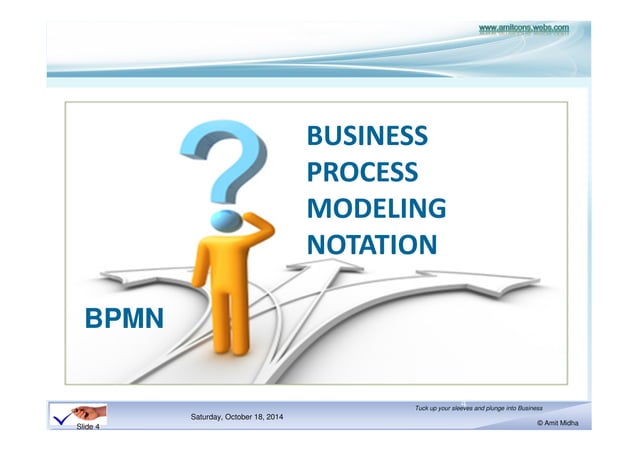 www.amitcons.webs.com

BUSINESS
PROCESS
MODELING
NOTATION

BPMN

Slide 4

Saturday, October 18, 2014

Tuck up your sleeves and plunge into Business

© Amit Midha